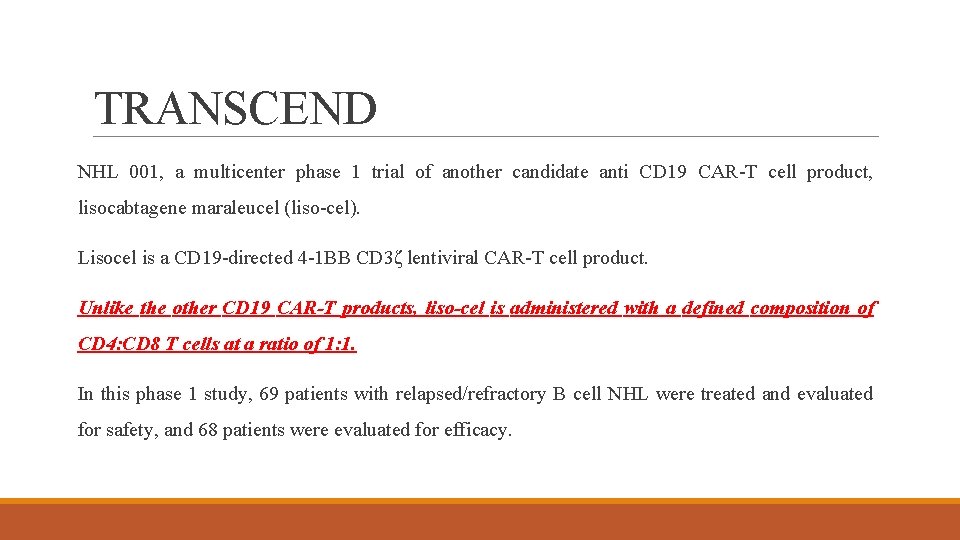 TRANSCEND

NHL 001, a multicenter phase 1 trial of another candidate anti CD19 CAR-T cell product, lisocabtagene maraleucel (liso-cel).

Lisocel is a CD19-directed 4-1BB CD3ζ lentiviral CAR-T cell product.

Unlike the other CD19 CAR-T products, liso-cel is administered with a defined composition of CD4:CD8 T cells at a ratio of 1:1.

In this phase 1 study, 69 patients with relapsed/refractory B cell NHL were treated and evaluated for safety, and 68 patients were evaluated for efficacy.